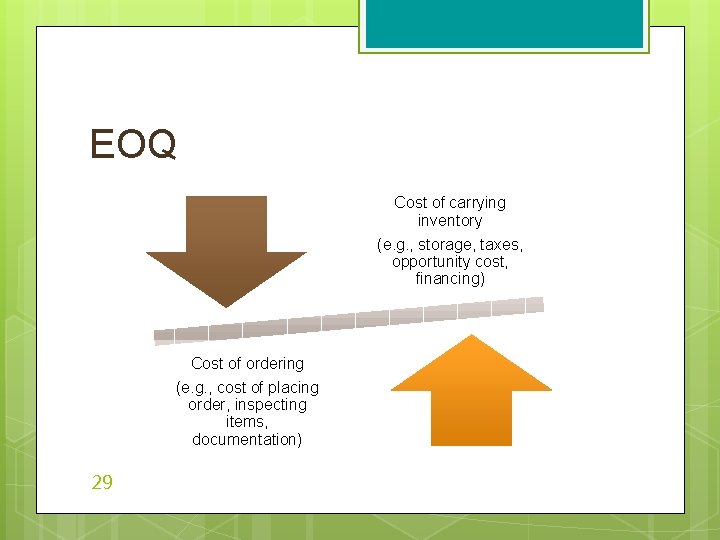 EOQ

Cost of carrying inventory

(e.g., storage, taxes, opportunity cost, financing)

Cost of ordering

(e.g., cost of placing order, inspecting items, documentation)

29